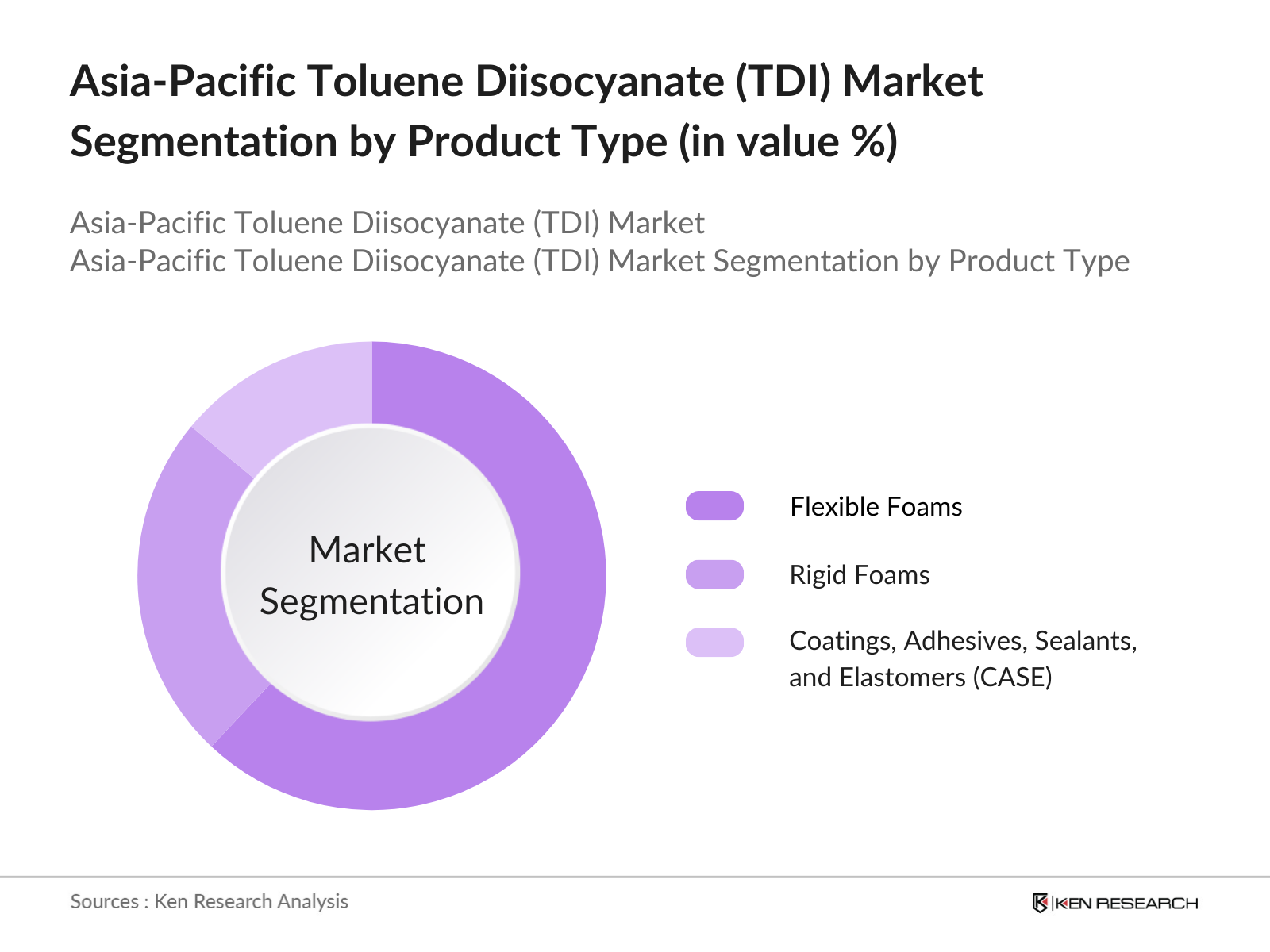 Asia-Pacific Toluene Diisocyanate (TDI) Market Segmentation by Product Type (in value %)

Asia-Pacific Toluene Diisocyanate (TDI) Market
Asia-Pacific Toluene Diisocyanate (TDI) Market Segmentation by Product Type

Market Segmentation

Flexible Foams

Rigid Foams

Coatings, Adhesives, Sealants, and Elastomers (CASE)

Sources : Ken Research Analysis

KEN RESEARCH